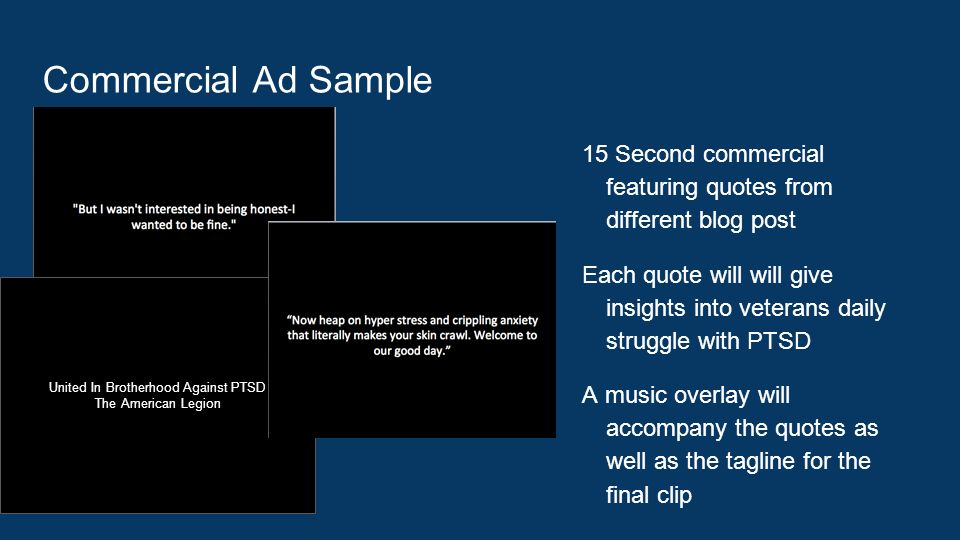 Commercial Ad Sample

"But I wasn't interested in being honest-I wanted to be fine."

"Now heap on hyper stress and crippling anxiety that literally makes your skin crawl. Welcome to our good day."

United In Brotherhood Against PTSD
The American Legion

15 Second commercial featuring quotes from different blog post

Each quote will will give insights into veterans daily struggle with PTSD

A music overlay will accompany the quotes as well as the tagline for the final clip